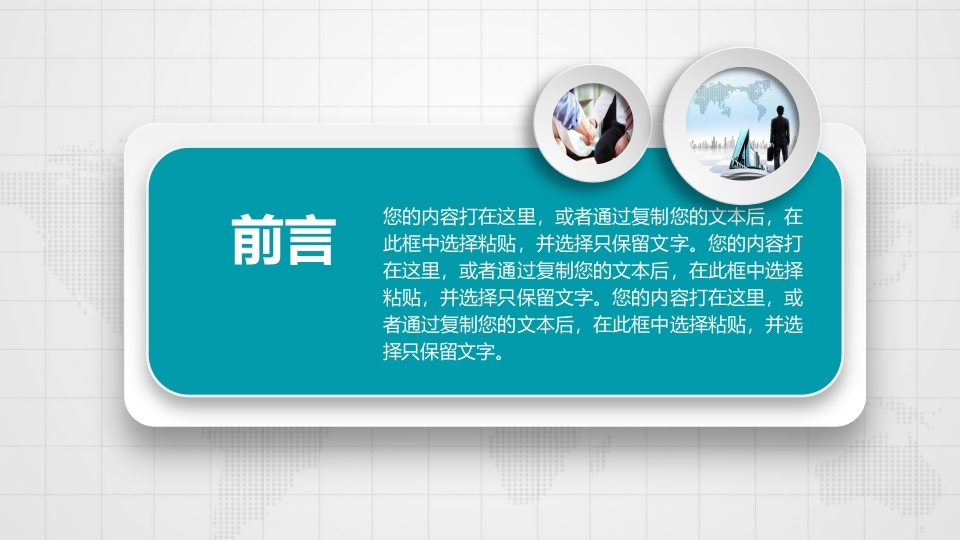 前言

您的内容打在这里，或者通过复制您的文本后，在此框中选择粘贴，并选择只保留文字。您的内容打在这里，或者通过复制您的文本后，在此框中选择粘贴，并选择只保留文字。您的内容打在这里，或者通过复制您的文本后，在此框中选择粘贴，并选择只保留文字。